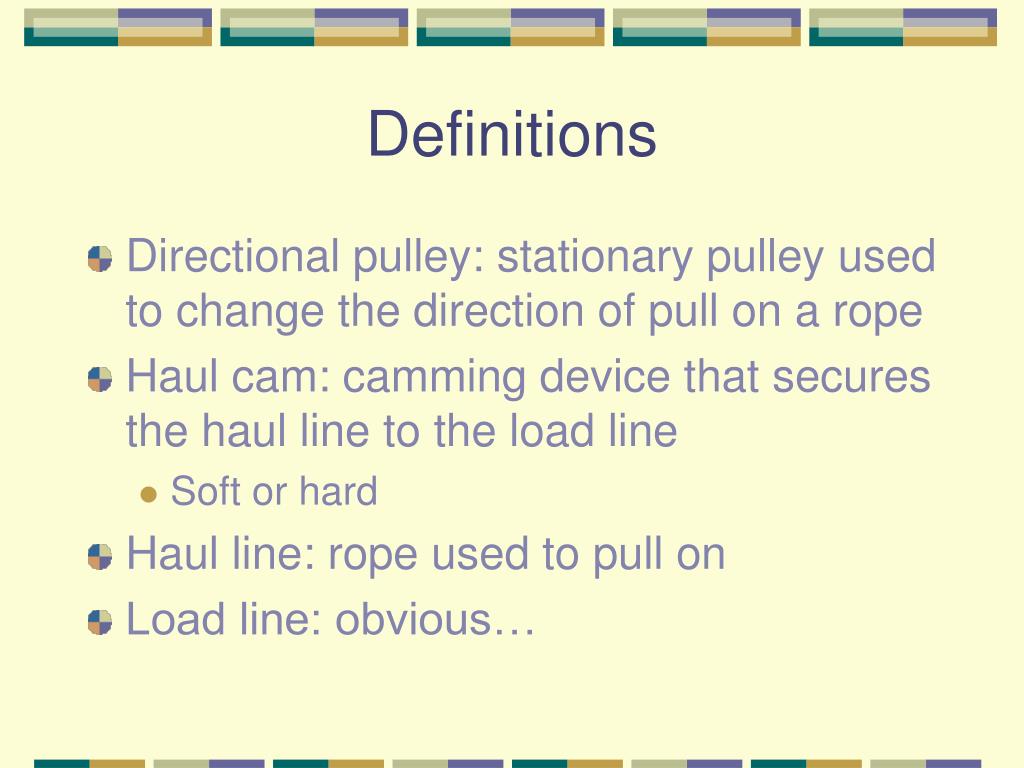 Definitions

Directional pulley: stationary pulley used to change the direction of pull on a rope

Haul cam: camming device that secures the haul line to the load line

Soft or hard

Haul line: rope used to pull on

Load line: obvious…